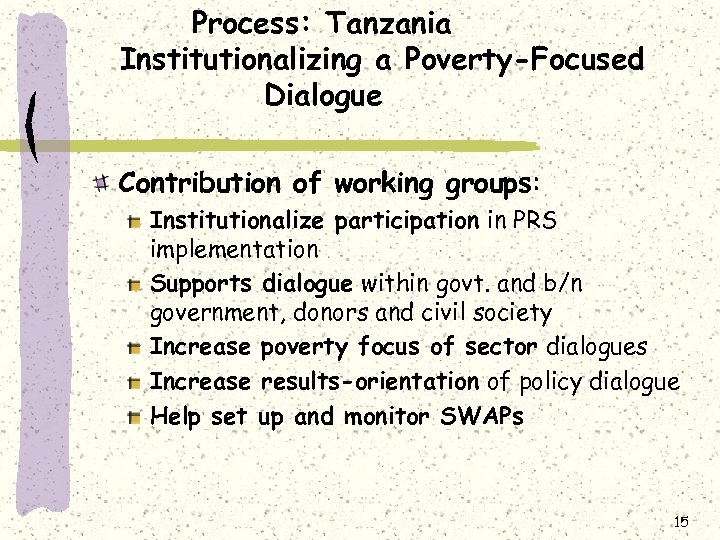 Process: Tanzania
Institutionalizing a Poverty-Focused Dialogue

Contribution of working groups:

Institutionalize participation in PRS implementation

Supports dialogue within govt. and b/n government, donors and civil society

Increase poverty focus of sector dialogues

Increase results-orientation of policy dialogue

Help set up and monitor SWAPs

15